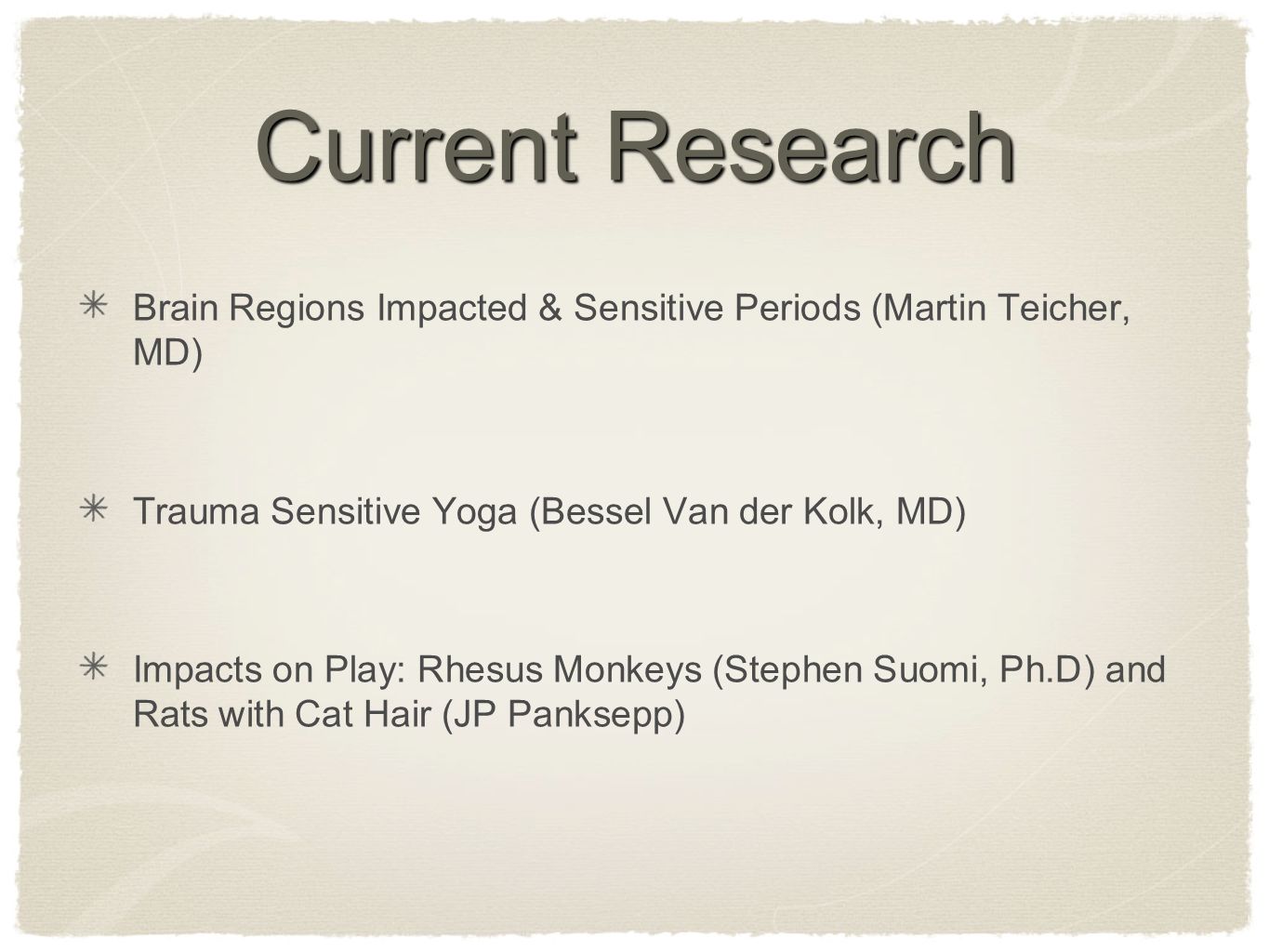 Current Research

Brain Regions Impacted & Sensitive Periods (Martin Teicher, MD)

Trauma Sensitive Yoga (Bessel Van der Kolk, MD)

Impacts on Play: Rhesus Monkeys (Stephen Suomi, Ph.D) and Rats with Cat Hair (JP Panksepp)